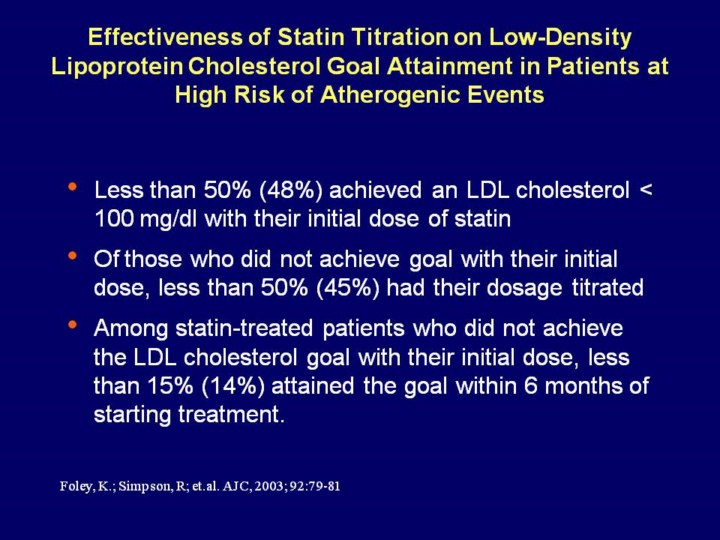 Effectiveness of Statin Titration on Low-Density Lipoprotein Cholesterol Goal Attainment in Patients at High Risk of Atherogenic Events

• Less than 50% (48%) achieved an LDL cholesterol < 100 mg/dl with their initial dose of statin

• Of those who did not achieve goal with their initial dose, less than 50% (45%) had their dosage titrated

• Among statin-treated patients who did not achieve the LDL cholesterol goal with their initial dose, less than 15% (14%) attained the goal within 6 months of starting treatment.

Foley, K.; Simpson, R; et.al. AJC, 2003; 92:79-81